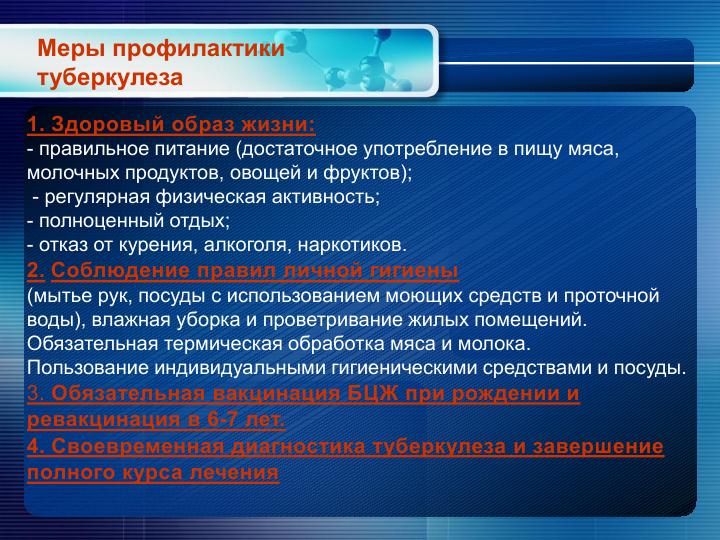 Меры профилактики туберкулеза

1. Здоровый образ жизни:
- правильное питание (достаточное употребление в пищу мяса, молочных продуктов, овощей и фруктов);
- регулярная физическая активность;
- полноценный отдых;
- отказ от курения, алкоголя, наркотиков.
2. Соблюдение правил личной гигиены
(мытье рук, посуды с использованием моющих средств и проточной воды), влажная уборка и проветривание жилых помещений.
Обязательная термическая обработка мяса и молока.
Пользование индивидуальными гигиеническими средствами и посуды.
3. Обязательная вакцинация БЦЖ при рождении и ревакцинация в 6-7 лет.
4. Своевременная диагностика туберкулеза и завершение полного курса лечения